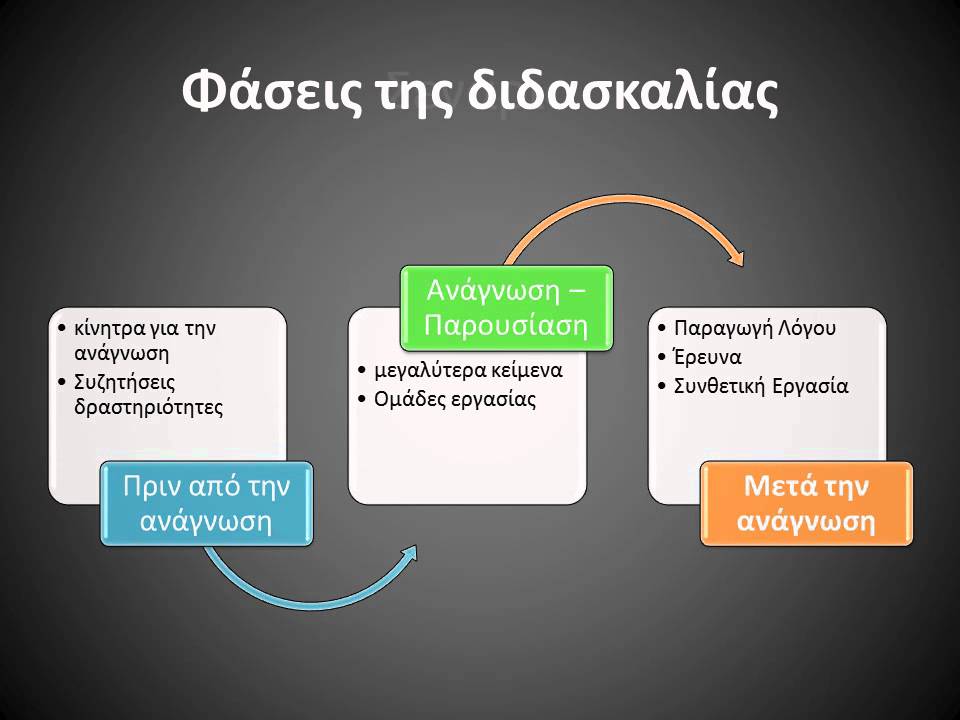 Φάσεις της διδασκαλίας

• κίνητρα για την ανάγνωση
• Συζητήσεις δραστηριότητες

Πριν από την ανάγνωση

Ανάγνωση – Παρουσίαση

• μεγαλύτερα κείμενα
• Ομάδες εργασίας

• Παραγωγή Λόγου
• Έρευνα
• Συνθετική Εργασία

Μετά την ανάγνωση